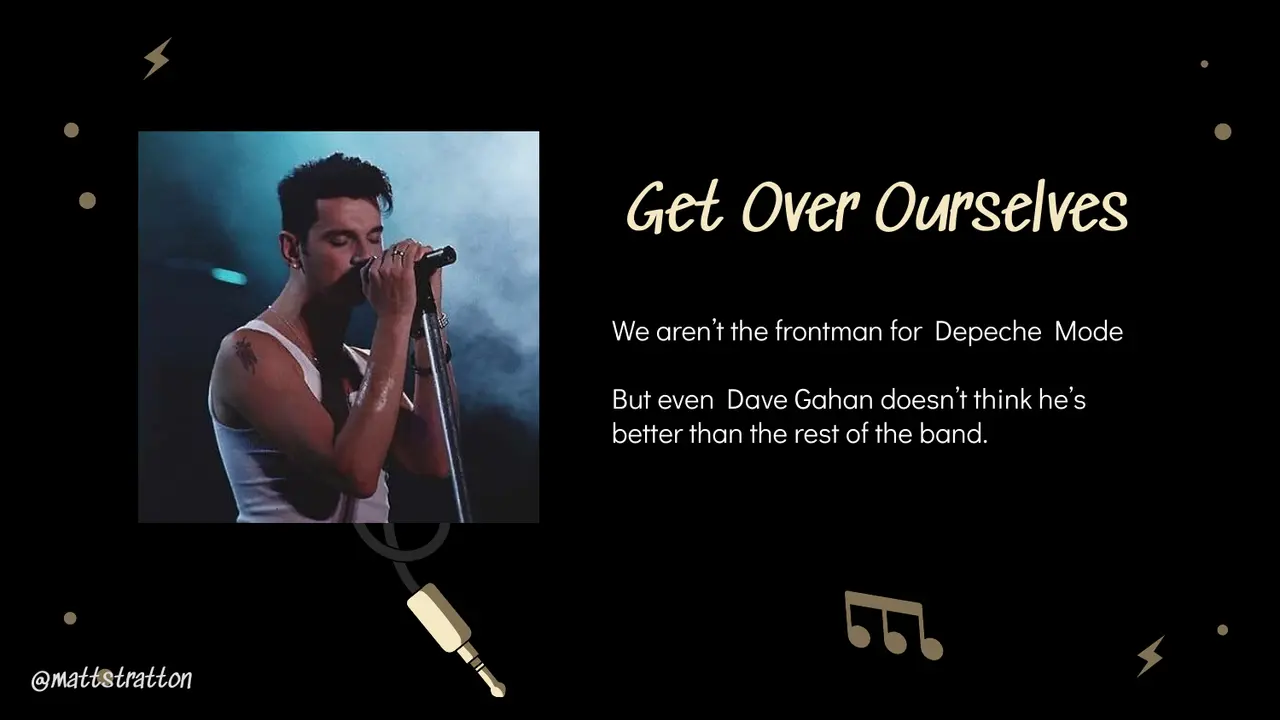 Get Over Ourselves

We aren't the frontman for Depeche Mode

But even Dave Gahan doesn't think he's better than the rest of the band.

@mattstratton